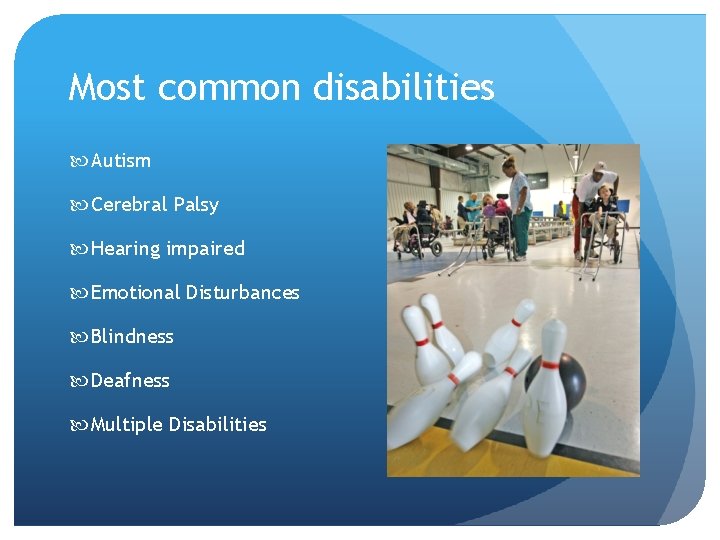 Most common disabilities

Autism

Cerebral Palsy

Hearing impaired

Emotional Disturbances

Blindness

Deafness

Multiple Disabilities